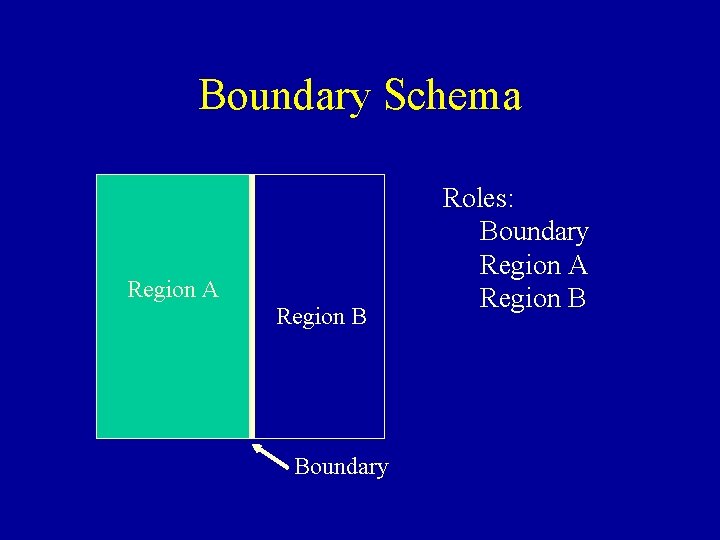 Boundary Schema

Region A

Region B

Boundary

Roles:
Boundary
Region A
Region B